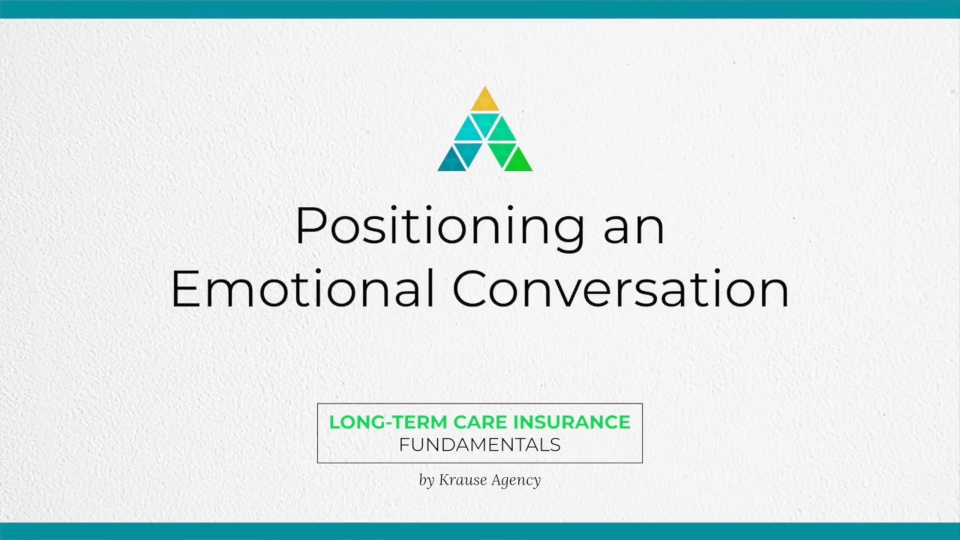 Positioning an Emotional Conversation

LONG-TERM CARE INSURANCE
FUNDAMENTALS

by Krause Agency